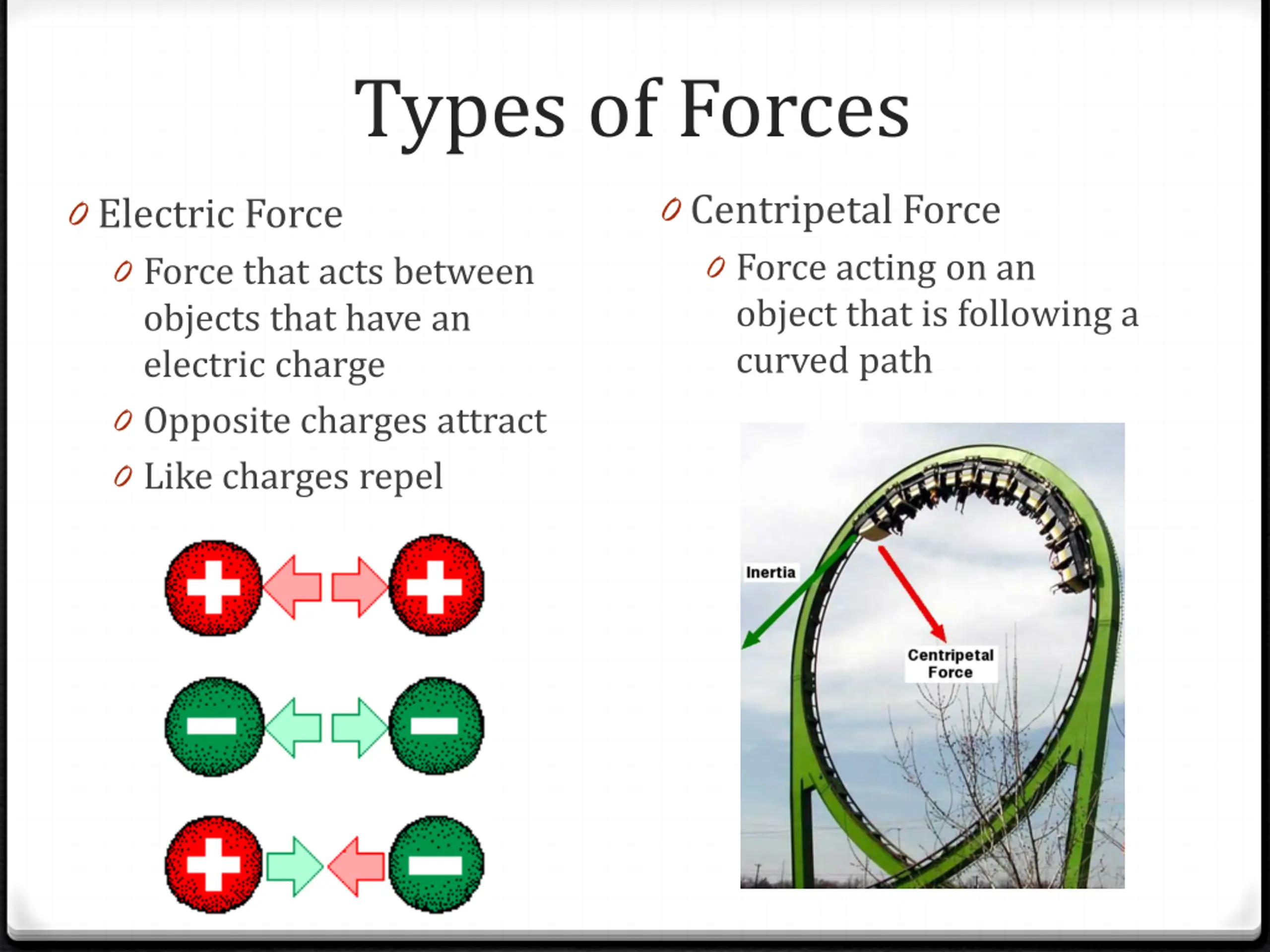 Types of Forces

Electric Force

Force that acts between objects that have an electric charge

Opposite charges attract

Like charges repel

Centripetal Force

Force acting on an object that is following a curved path

Inertia

Centripetal Force